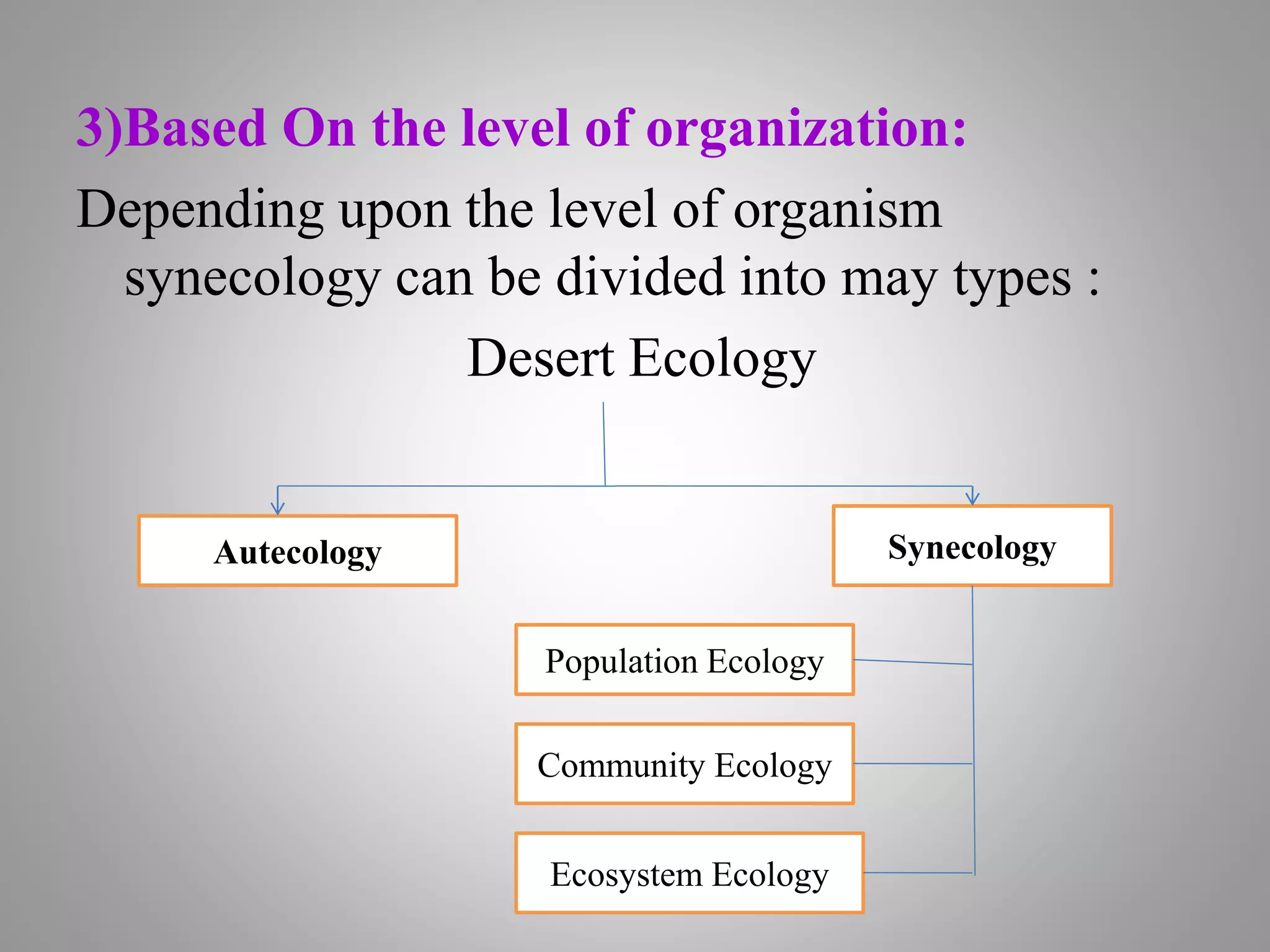 3)Based On the level of organization:

Depending upon the level of organism synecology can be divided into may types :

Desert Ecology

Autecology

Synecology

Population Ecology

Community Ecology

Ecosystem Ecology